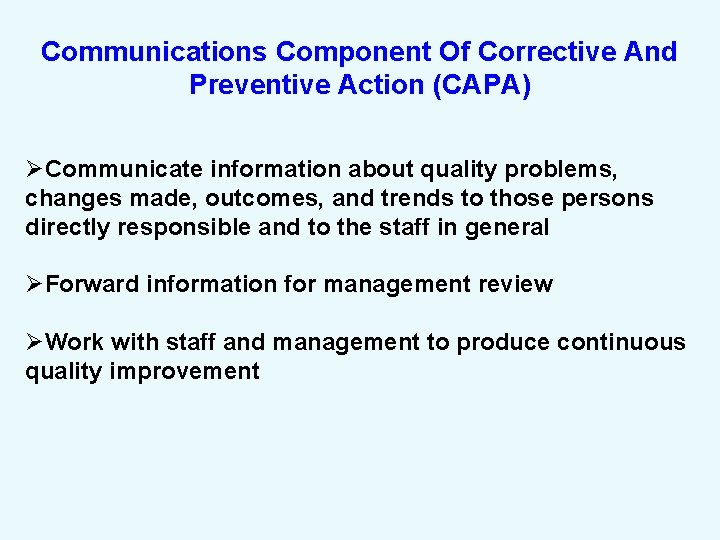 Communications Component Of Corrective And Preventive Action (CAPA)

➢Communicate information about quality problems, changes made, outcomes, and trends to those persons directly responsible and to the staff in general

➢Forward information for management review

➢Work with staff and management to produce continuous quality improvement